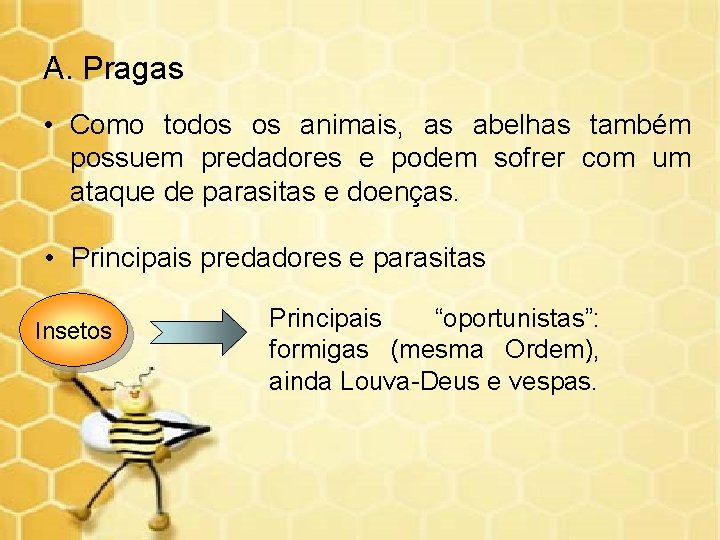 A. Pragas

• Como todos os animais, as abelhas também possuem predadores e podem sofrer com um ataque de parasitas e doenças.

• Principais predadores e parasitas

Insetos

Principais “oportunistas”: formigas (mesma Ordem), ainda Louva-Deus e vespas.